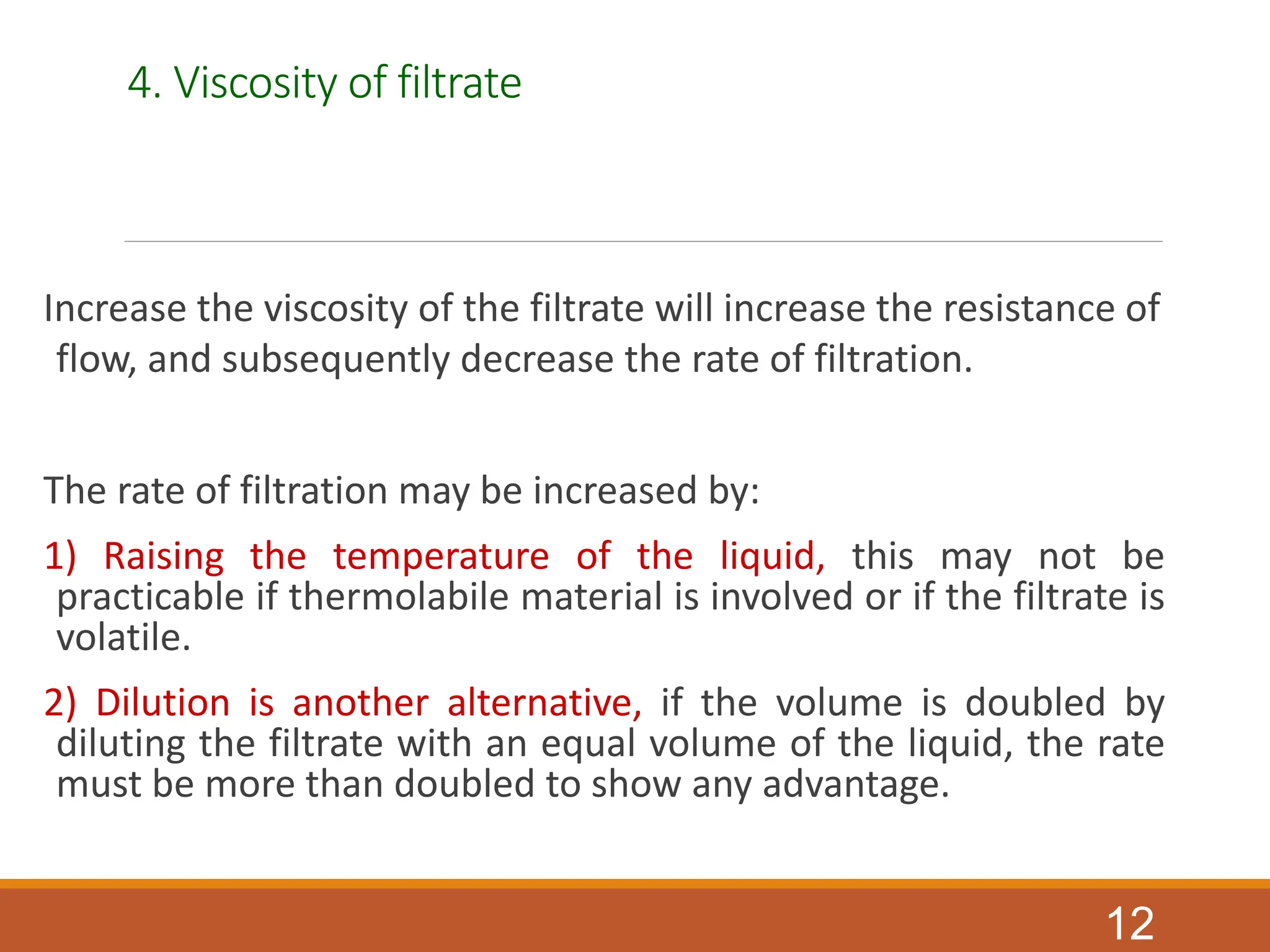 4. Viscosity of filtrate

Increase the viscosity of the filtrate will increase the resistance of flow, and subsequently decrease the rate of filtration.

The rate of filtration may be increased by:

1) Raising the temperature of the liquid, this may not be practicable if thermolabile material is involved or if the filtrate is volatile.

2) Dilution is another alternative, if the volume is doubled by diluting the filtrate with an equal volume of the liquid, the rate must be more than doubled to show any advantage.

12